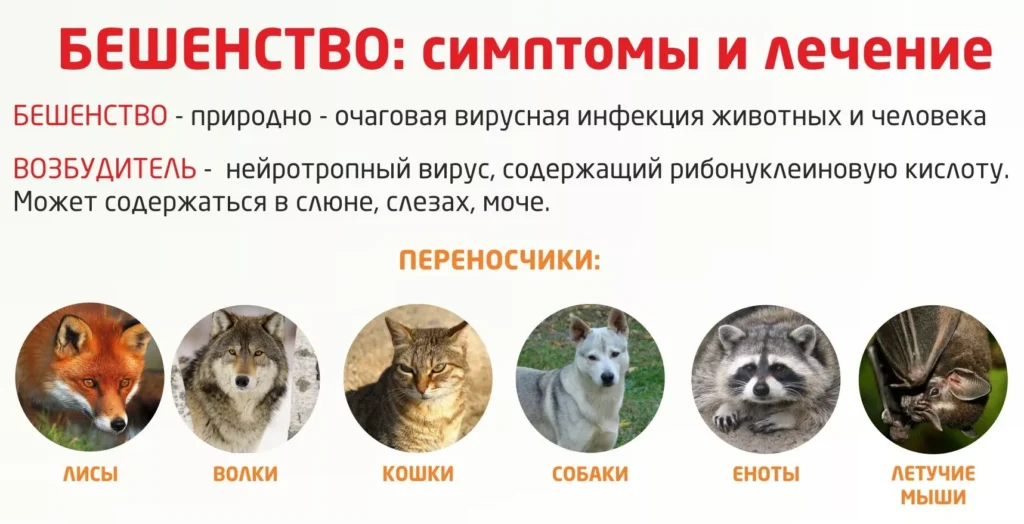 БЕШЕНСТВО: симптомы и лечение

БЕШЕНСТВО - природно - очаговая вирусная инфекция животных и человека

ВОЗБУДИТЕЛЬ - нейротропный вирус, содержащий рибонуклеиновую кислоту. Может содержаться в слюне, слезах, моче.

ПЕРЕНОСЧИКИ:

ЛИСЫ

ВОЛКИ

КОШКИ

СОБАКИ

ЕНОТЫ

ЛЕТУЧИЕ МЫШИ